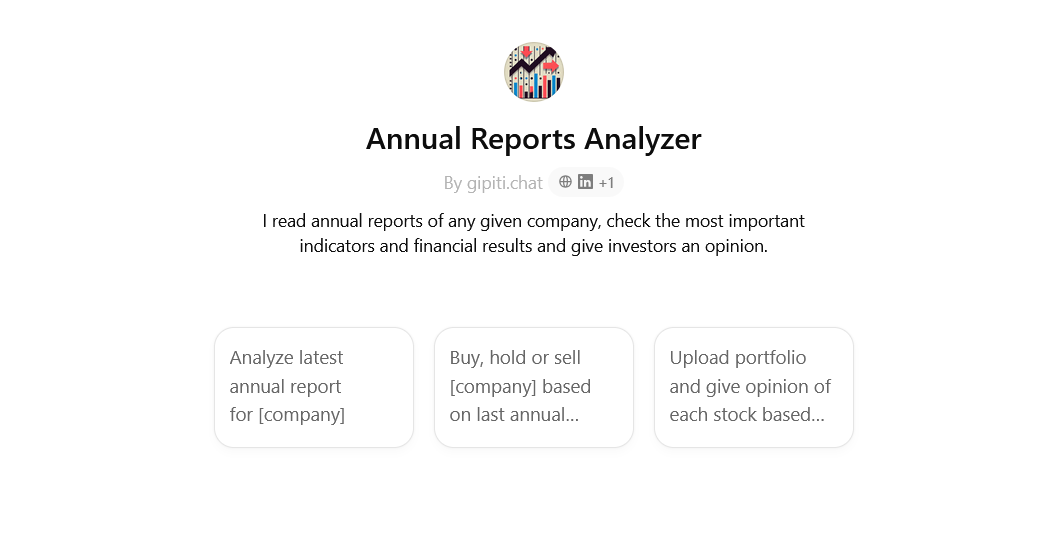 Annual Reports Analyzer

By gipiti.chat +1

I read annual reports of any given company, check the most important indicators and financial results and give investors an opinion.

Analyze latest annual report for [company]

Buy, hold or sell [company] based on last annual...

Upload portfolio and give opinion of each stock based...